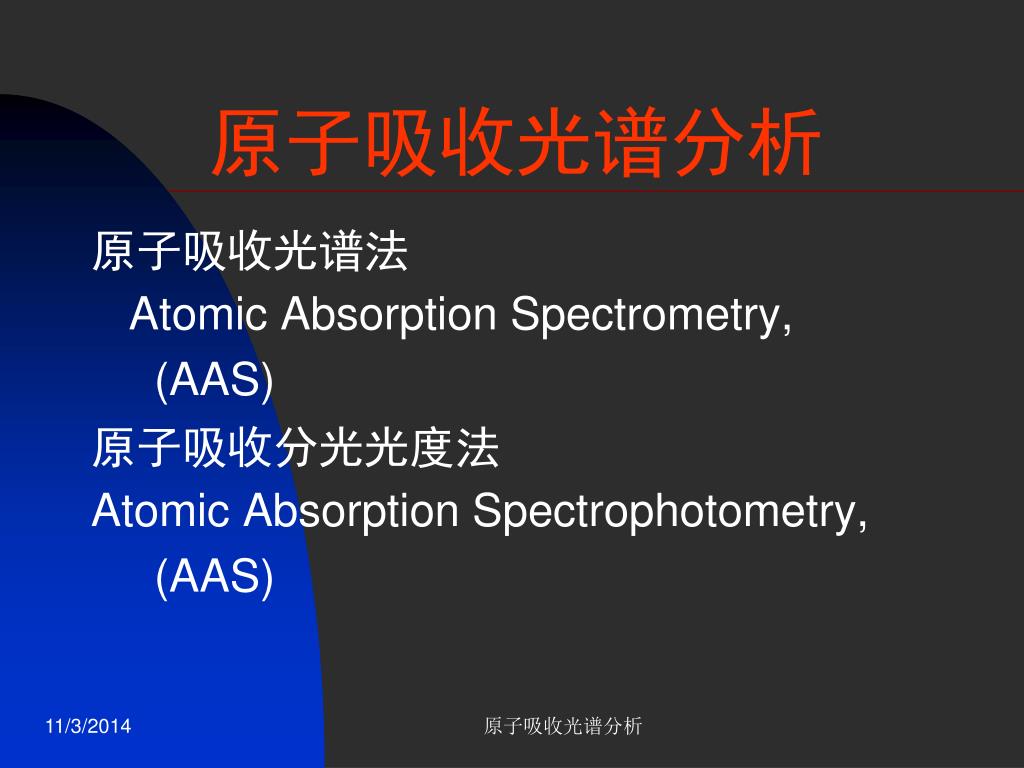 原子吸收光谱分析

原子吸收光谱法
Atomic Absorption Spectrometry, (AAS)

原子吸收分光光度法
Atomic Absorption Spectrophotometry, (AAS)

11/3/2014

原子吸收光谱分析